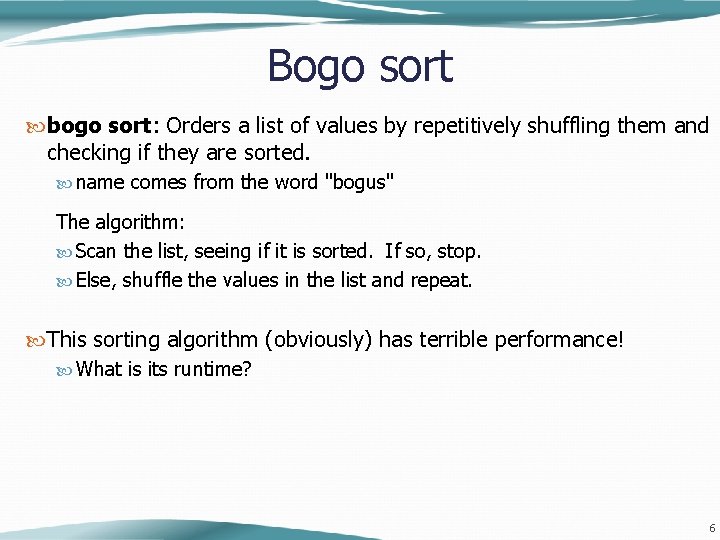 Bogo sort

bogo sort: Orders a list of values by repetitively shuffling them and checking if they are sorted.

name comes from the word "bogus"

The algorithm:

Scan the list, seeing if it is sorted. If so, stop.

Else, shuffle the values in the list and repeat.

This sorting algorithm (obviously) has terrible performance!

What is its runtime?

6